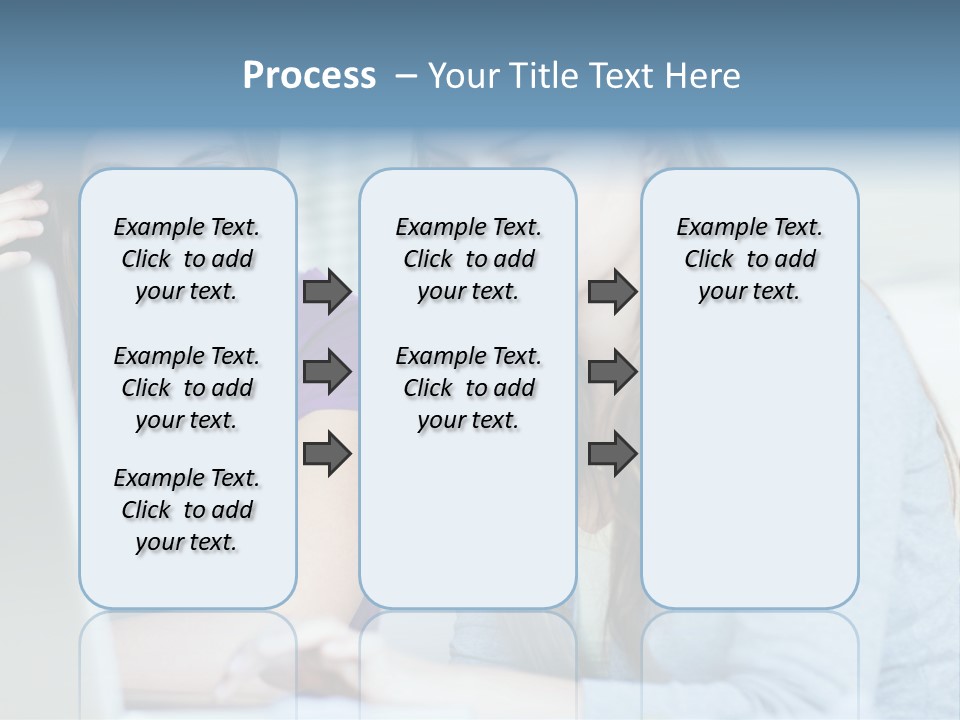 Process – Your Title Text Here

Example Text. Click to add your text.

Example Text. Click to add your text.

Example Text. Click to add your text.

Example Text. Click to add your text.

Example Text. Click to add your text.

Example Text. Click to add your text.